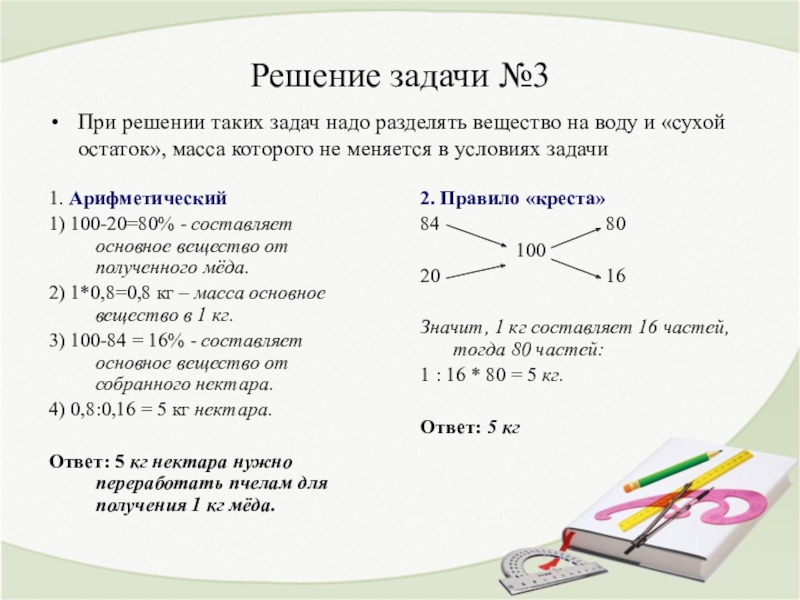 Решение задачи №3

• При решении таких задач надо разделять вещество на воду и «сухой остаток», масса которого не меняется в условиях задачи

1. Арифметический

1) 100-20=80% - составляет основное вещество от полученного мёда.

2) 1*0,8=0,8 кг – масса основное вещество в 1 кг.

3) 100-84 = 16% - составляет основное вещество от собранного нектара.

4) 0,8:0,16 = 5 кг нектара.

Ответ: 5 кг нектара нужно переработать пчелам для получения 1 кг мёда.

2. Правило «креста»

84 80

100

20 16

Значит, 1 кг составляет 16 частей, тогда 80 частей:

1 : 16 * 80 = 5 кг.

Ответ: 5 кг